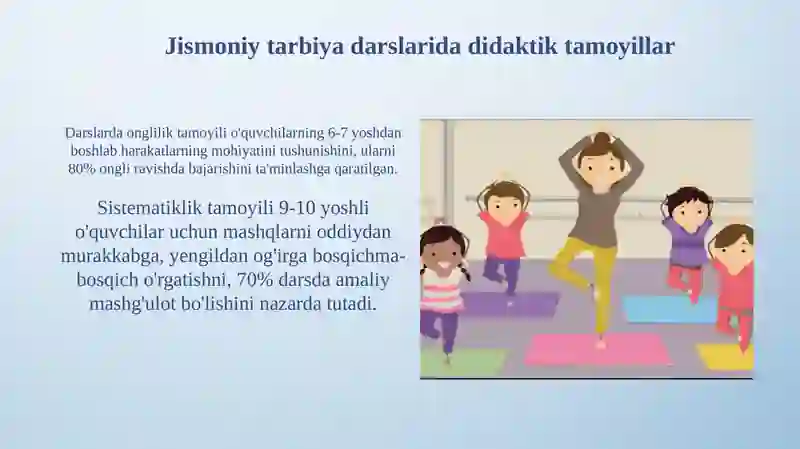 Jismoniy tarbiya darslarida didaktik tamoyillar

Darslarda onglilik tamoyili o'quvchilarning 6-7 yoshdan boshlab harakatlarning mohiyatini tushunishini, ularni 80% ongli ravishda bajarishini ta'minlashga qaratilgan.

Sistematiklik tamoyili 9-10 yoshli o'quvchilar uchun mashqlarni oddiydan murakkabga, yengildan og'irga bosqichma-bosqich o'rgatishni, 70% darsda amaliy mashg'ulot bo'lishini nazarda tutadi.